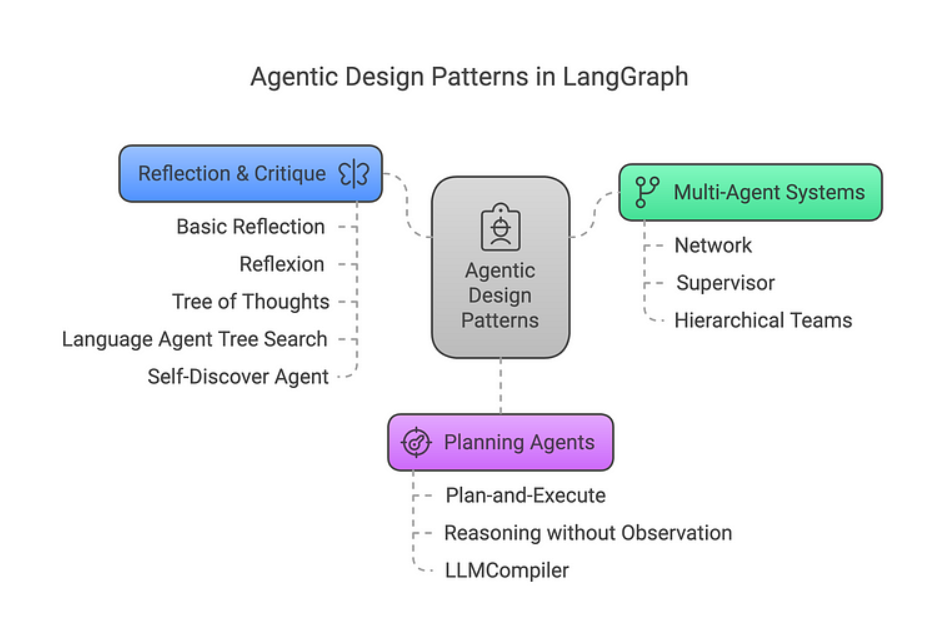 Agentic Design Patterns in LangGraph

Reflection & Critique

Basic Reflection

Reflexion

Tree of Thoughts

Language Agent Tree Search

Self-Discover Agent

Agentic Design Patterns

Multi-Agent Systems

Network

Supervisor

Hierarchical Teams

Planning Agents

Plan-and-Execute

Reasoning without Observation

LLMCompiler